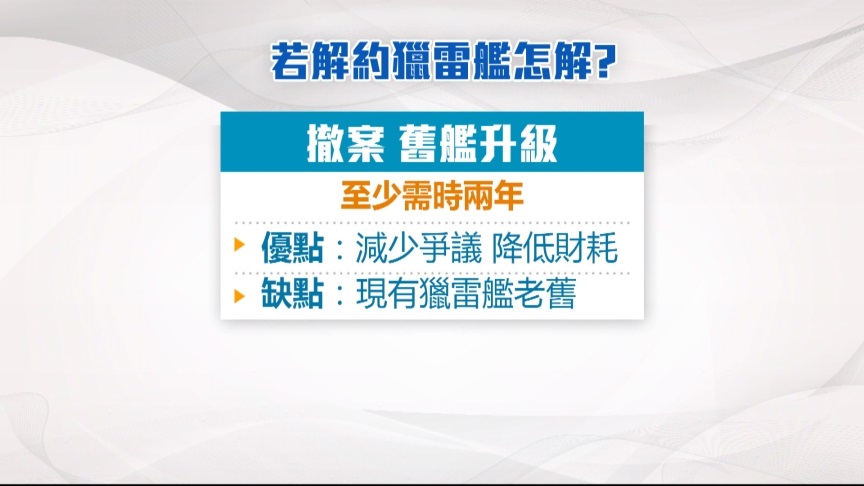 若解約獵雷艦怎解?

撤案 舊艦升級

至少需時兩年

優點：減少爭議 降低財耗

缺點：現有獵雷艦老舊